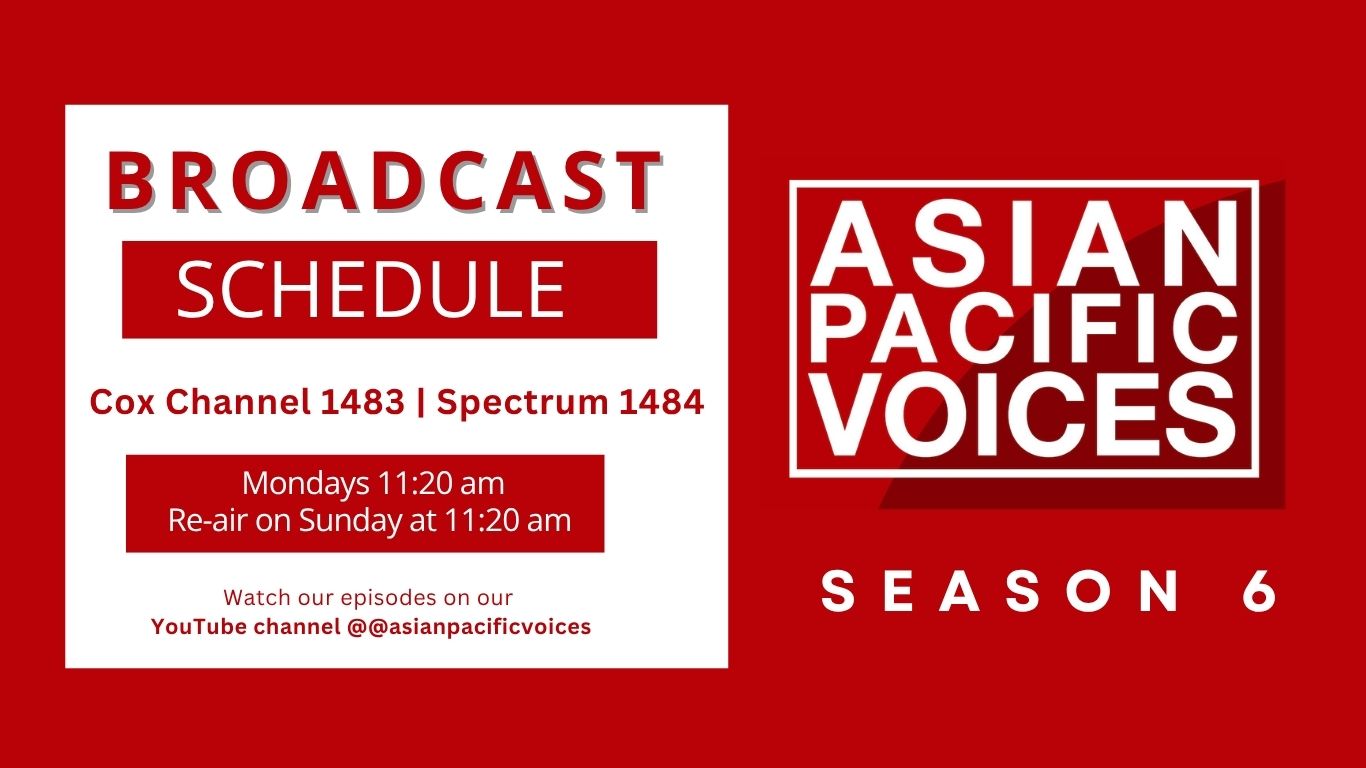 BROADCAST
SCHEDULE

Cox Channel 1483 | Spectrum 1484

Mondays 11:20 am
Re-air on Sunday at 11:20 am

Watch our episodes on our
YouTube channel @@asianpacificvoices

ASIAN
PACIFIC
VOICES

SEASON 6